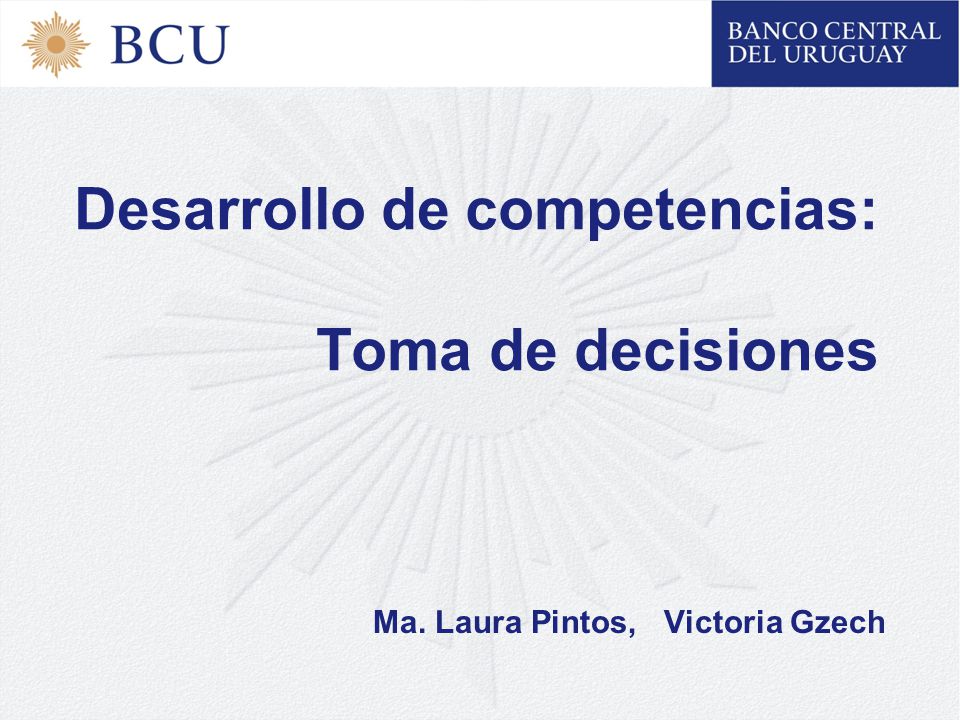 BCU

BANCO CENTRAL DEL URUGUAY

Desarrollo de competencias:

Toma de decisiones

Ma. Laura Pintos, Victoria Gzech